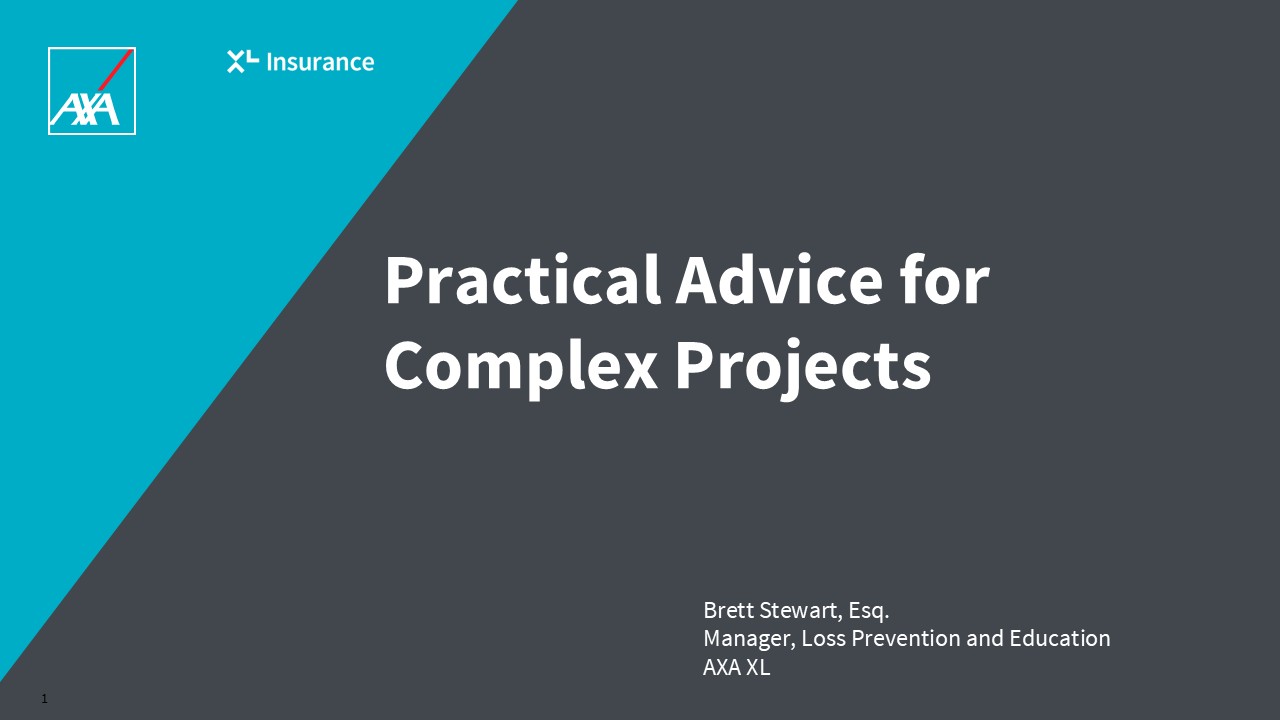 AXA

XL Insurance

Practical Advice for Complex Projects

Brett Stewart, Esq.
Manager, Loss Prevention and Education
AXA XL

1